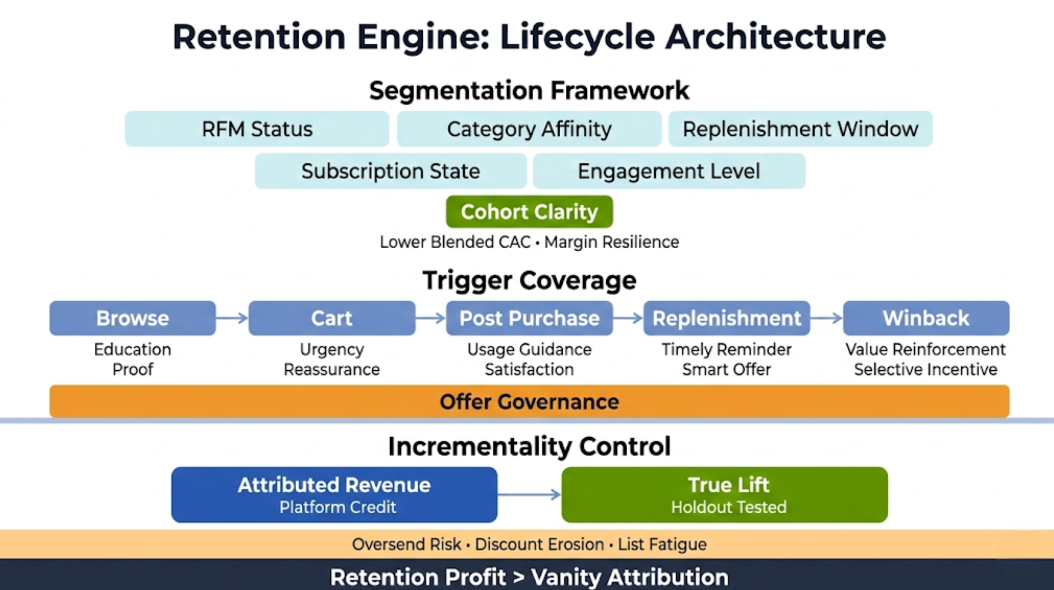 Retention Engine: Lifecycle Architecture

Segmentation Framework

RFM Status

Category Affinity

Replenishment Window

Subscription State

Engagement Level

Cohort Clarity

Lower Blended CAC • Margin Resilience

Trigger Coverage

Browse
Education
Proof

Cart
Urgency
Reassurance

Post Purchase
Usage Guidance
Satisfaction

Replenishment
Timely Reminder
Smart Offer

Winback
Value Reinforcement
Selective Incentive

Offer Governance

Incrementality Control

Attributed Revenue
Platform Credit

True Lift
Holdout Tested

Oversend Risk • Discount Erosion • List Fatigue

Retention Profit > Vanity Attribution